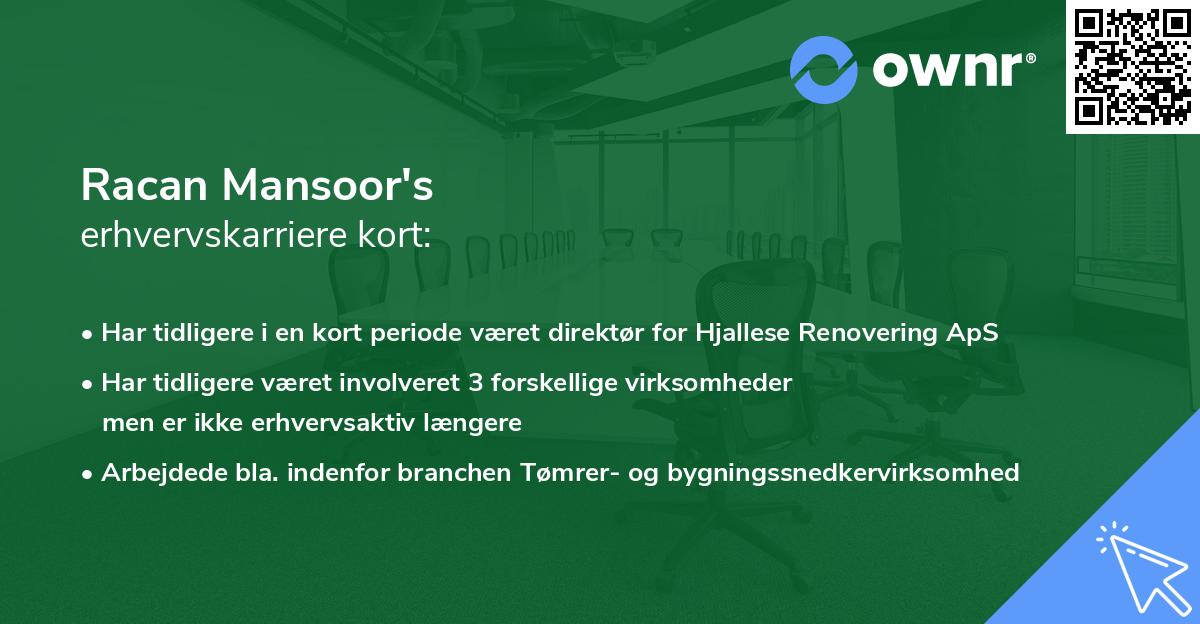 ownr®

Racan Mansoor's
erhvervskarriere kort:

• Har tidligere i en kort periode været direktør for Hjallese Renovering ApS
• Har tidligere været involveret 3 forskellige virksomheder men er ikke erhvervsaktiv længere
• Arbejdede bla. indenfor branchen Tømrer- og bygningssnedkervirksomhed